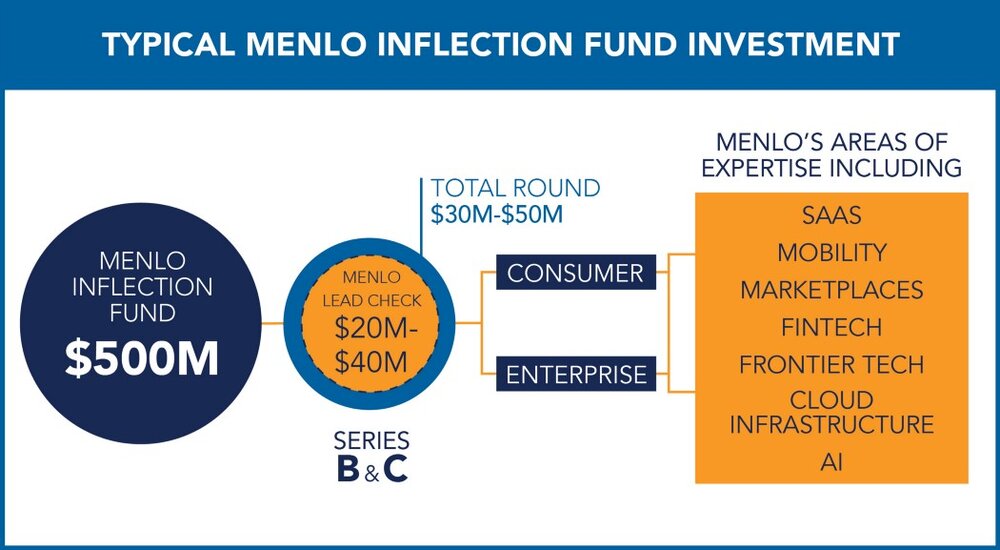 TYPICAL MENLO INFLECTION FUND INVESTMENT

MENLO INFLECTION FUND
$500M

TOTAL ROUND
$30M-$50M

MENLO LEAD CHECK
$20M-$40M

SERIES
B & C

CONSUMER

ENTERPRISE

MENLO'S AREAS OF EXPERTISE INCLUDING

SAAS
MOBILITY
MARKETPLACES
FINTECH
FRONTIER TECH
CLOUD INFRASTRUCTURE
AI